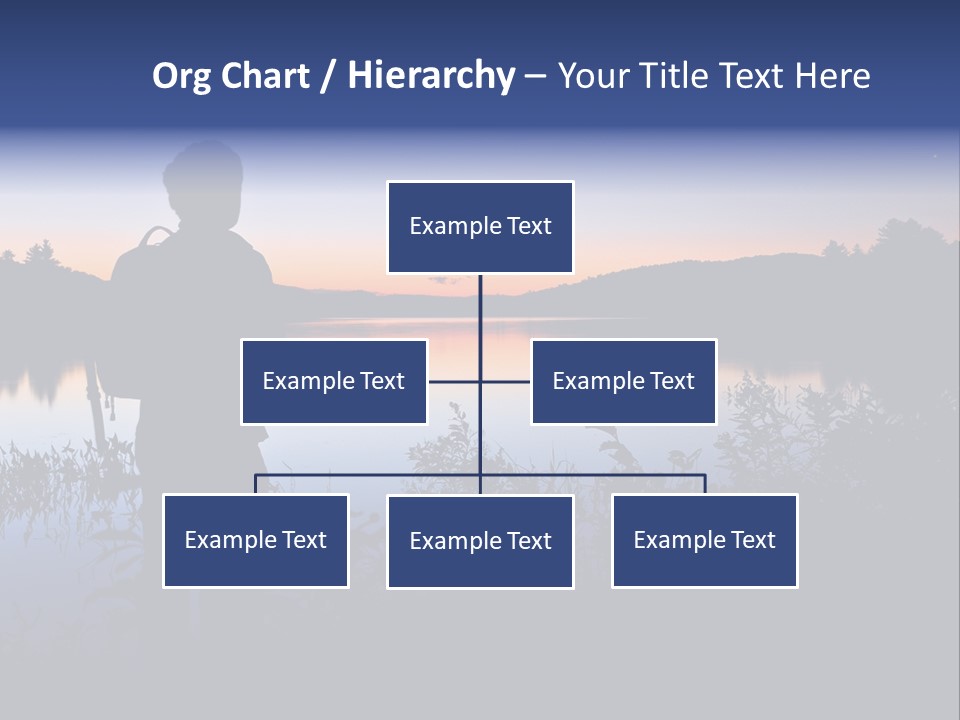 Org Chart / Hierarchy – Your Title Text Here

Example Text

Example Text

Example Text

Example Text

Example Text

Example Text